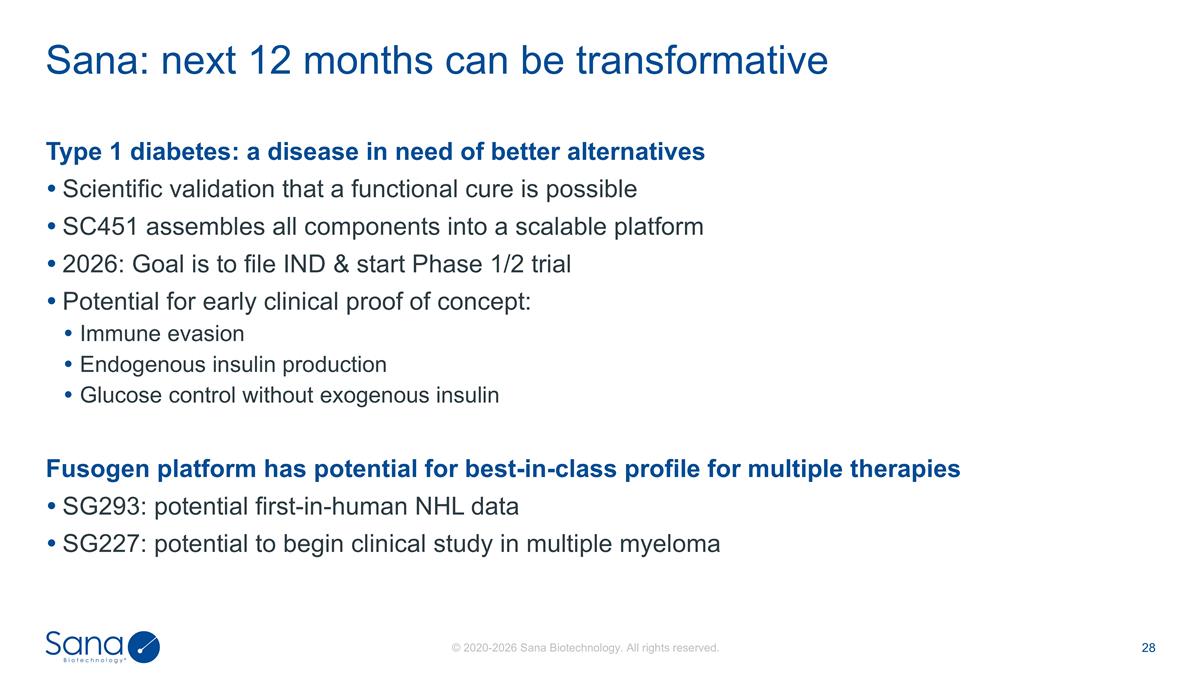 Sana: next 12 months can be transformative

Type 1 diabetes: a disease in need of better alternatives

• Scientific validation that a functional cure is possible
• SC451 assembles all components into a scalable platform
• 2026: Goal is to file IND & start Phase 1/2 trial
• Potential for early clinical proof of concept:
  • Immune evasion
  • Endogenous insulin production
  • Glucose control without exogenous insulin

Fusogen platform has potential for best-in-class profile for multiple therapies

• SG293: potential first-in-human NHL data
• SG227: potential to begin clinical study in multiple myeloma

Sana Biotechnology®

© 2020-2026 Sana Biotechnology. All rights reserved.

28